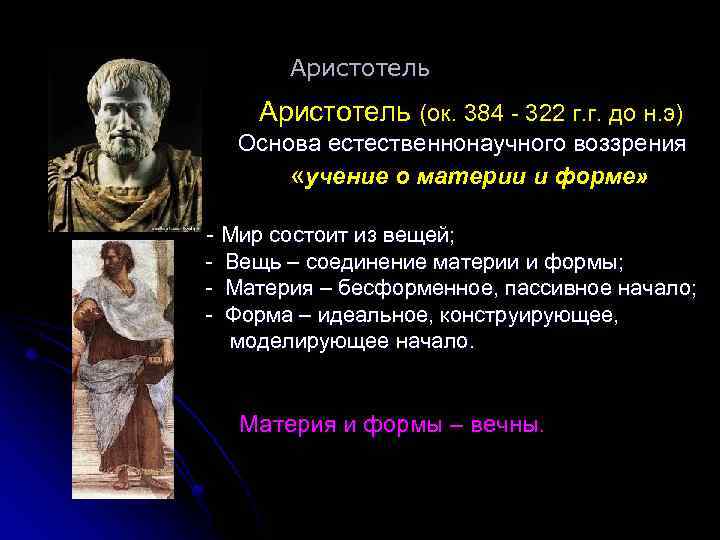 Аристотель

Аристотель (ок. 384 - 322 г.г. до н.э)
Основа естественнонаучного воззрения
«учение о материи и форме»

- Мир состоит из вещей;
- Вещь – соединение материи и формы;
- Материя – бесформенное, пассивное начало;
- Форма – идеальное, конструирующее, моделирующее начало.

Материя и формы – вечны.